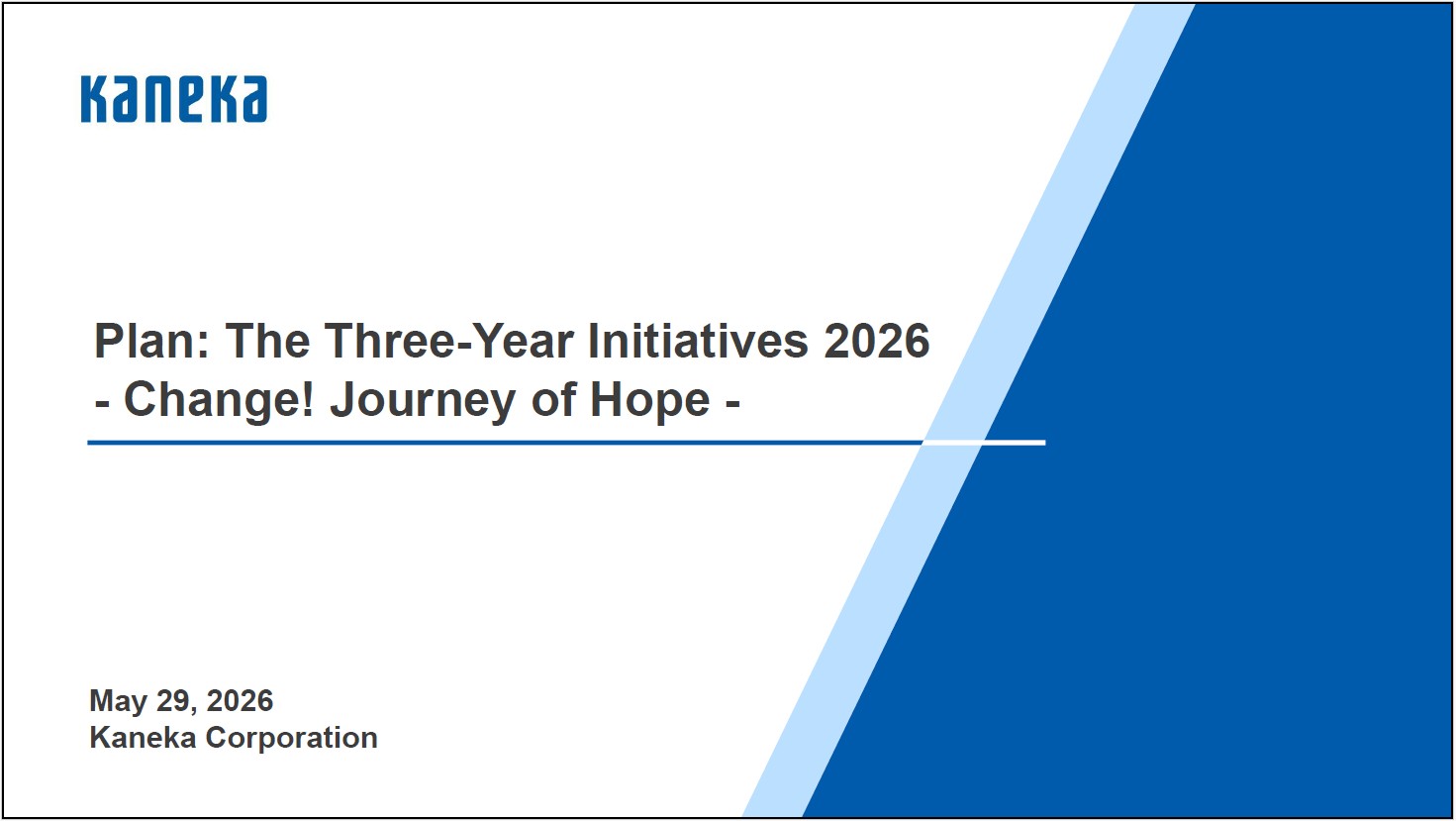 Kaneka

Plan: The Three-Year Initiatives 2026
- Change! Journey of Hope -

May 29, 2026
Kaneka Corporation